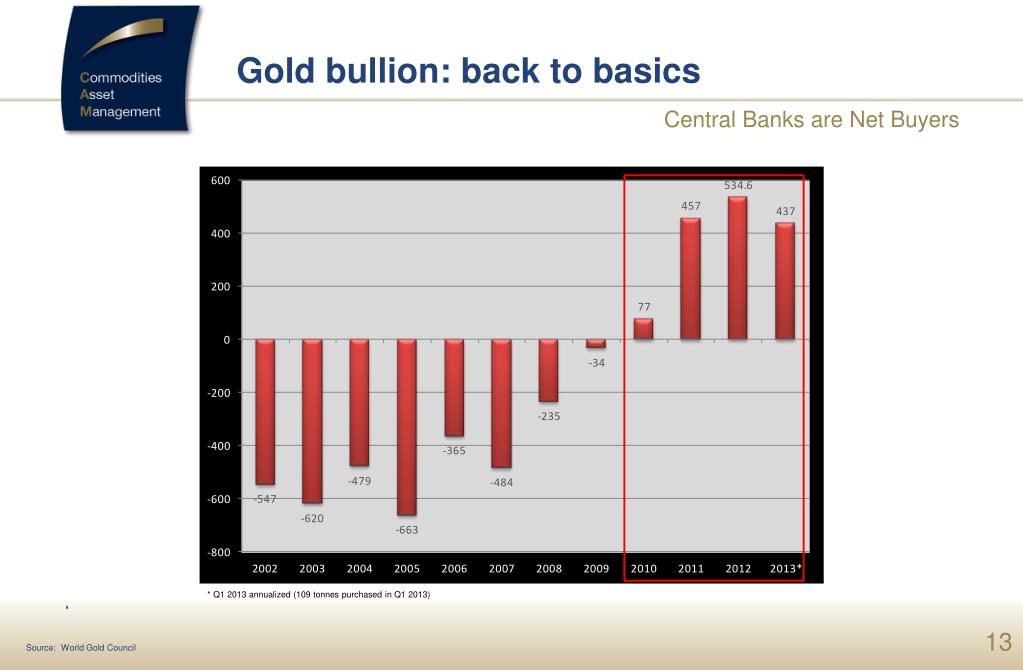 Commodities
Asset
Management

Gold bullion: back to basics

Central Banks are Net Buyers

600
400
200
0
-200
-400
-600
-800

-547
-620
-479
-663
-365
-484
-235
-34
77
457
534.6
437

2002 2003 2004 2005 2006 2007 2008 2009 2010 2011 2012 2013*

* Q1 2013 annualized (109 tonnes purchased in Q1 2013)

Source: World Gold Council

13